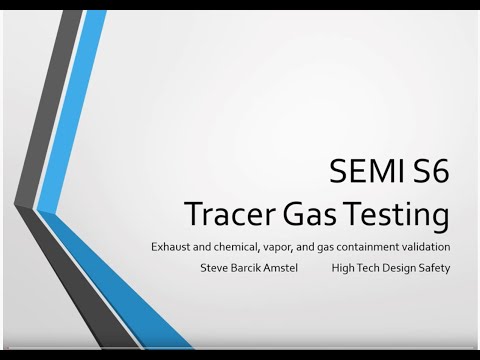 SEMI S6
Tracer Gas Testing

Exhaust and chemical, vapor, and gas containment validation

Steve Barcik Amstel High Tech Design Safety